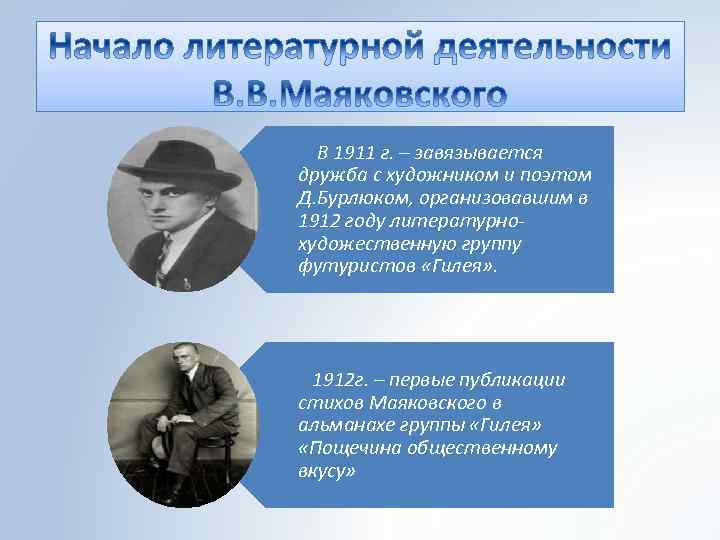 Начало литературной деятельности В.В.Маяковского

В 1911 г. – завязывается дружба с художником и поэтом Д.Бурлюком, организовавшим в 1912 году литературно-художественную группу футуристов «Гилея».

1912г. – первые публикации стихов Маяковского в альманахе группы «Гилея» «Пощечина общественному вкусу»